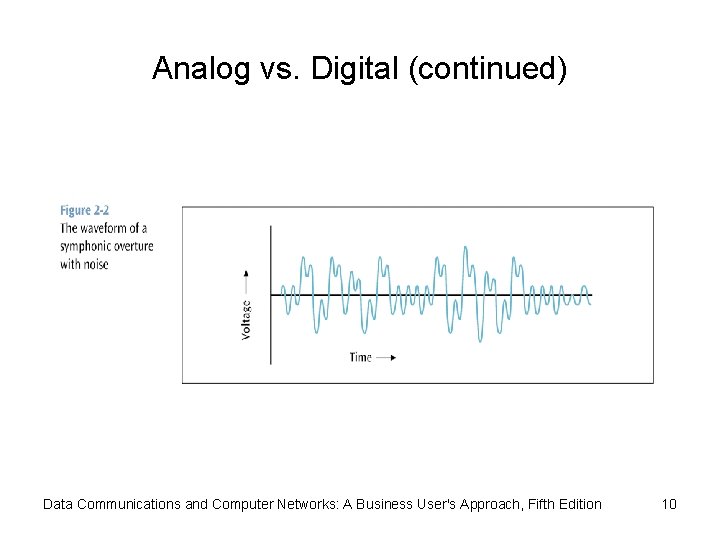 Analog vs. Digital (continued)

Figure 2-2
The waveform of a symphonic overture with noise

Voltage

Time

Data Communications and Computer Networks: A Business User's Approach, Fifth Edition

10